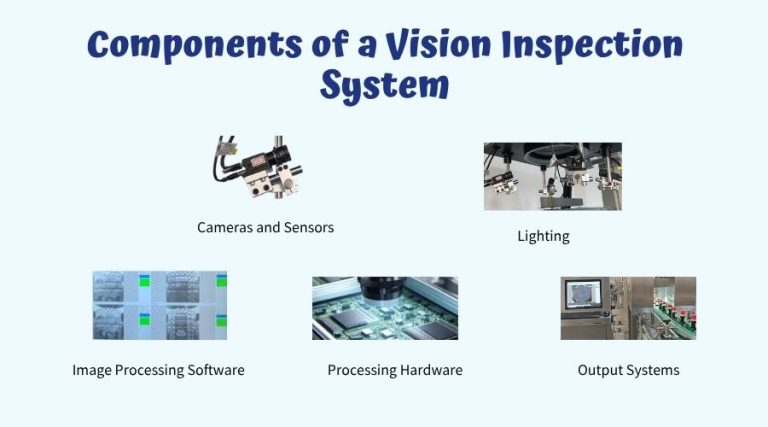 Components of a Vision Inspection System

Cameras and Sensors

Lighting

Image Processing Software

Processing Hardware

Output Systems